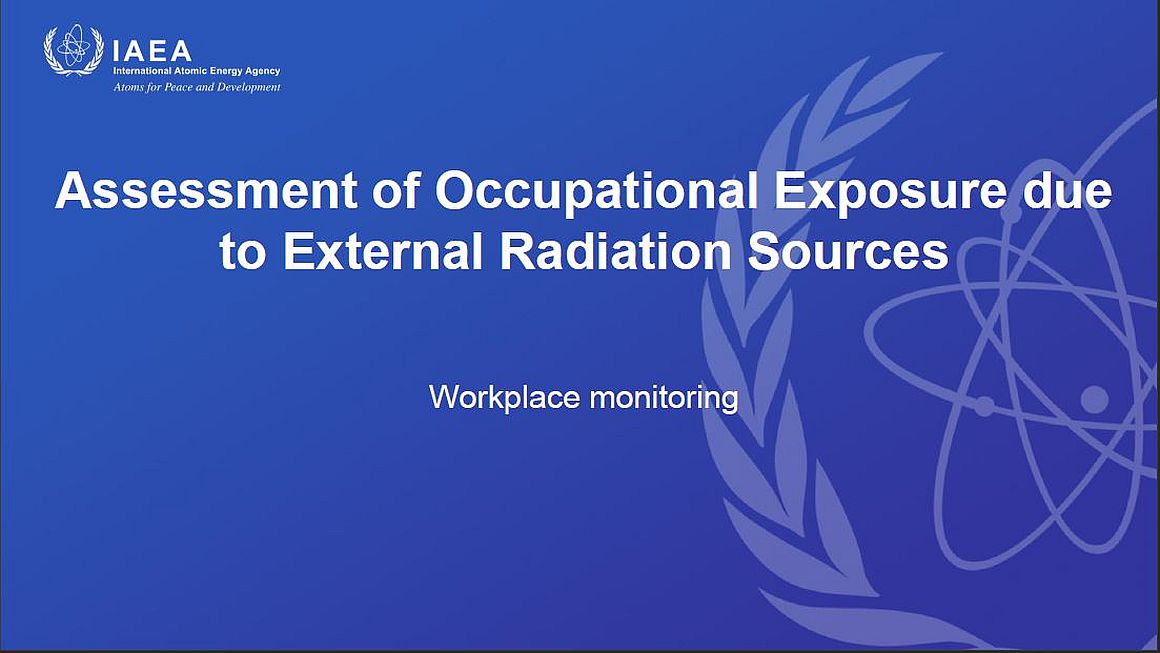 IAEA
International Atomic Energy Agency
Atoms for Peace and Development

Assessment of Occupational Exposure due to External Radiation Sources

Workplace monitoring